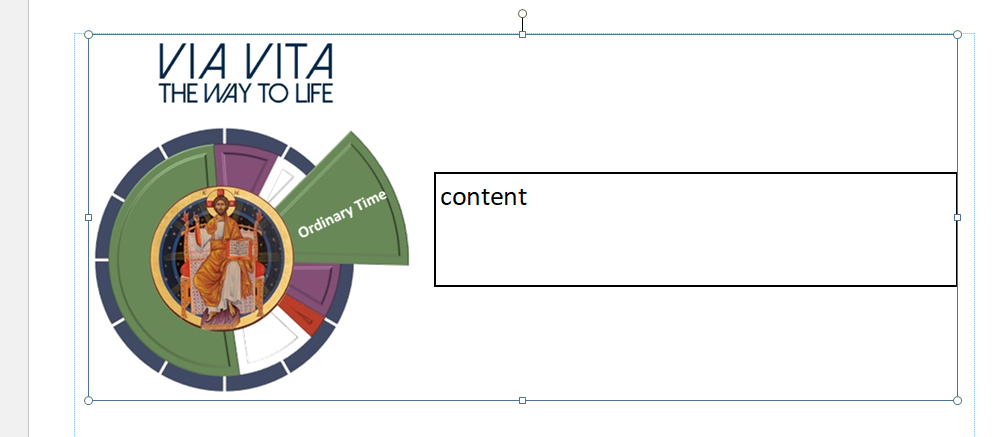 VIA VITA
THE WAY TO LIFE

Ordinary Time

content